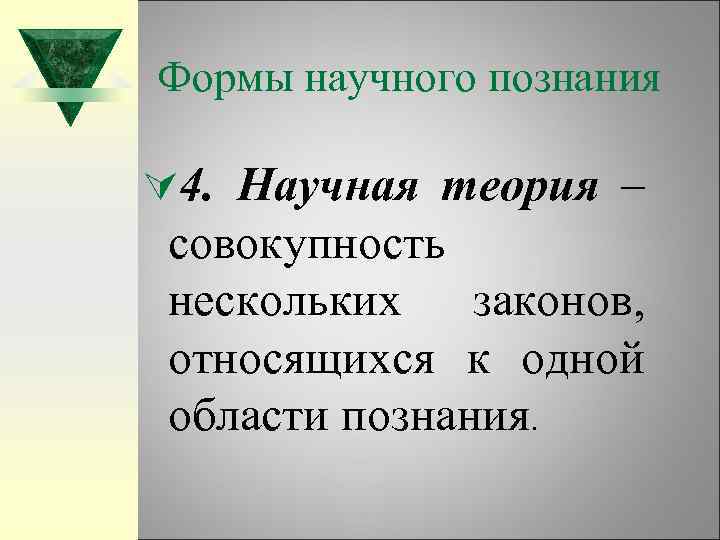 Формы научного познания

4. Научная теория – совокупность нескольких законов, относящихся к одной области познания.